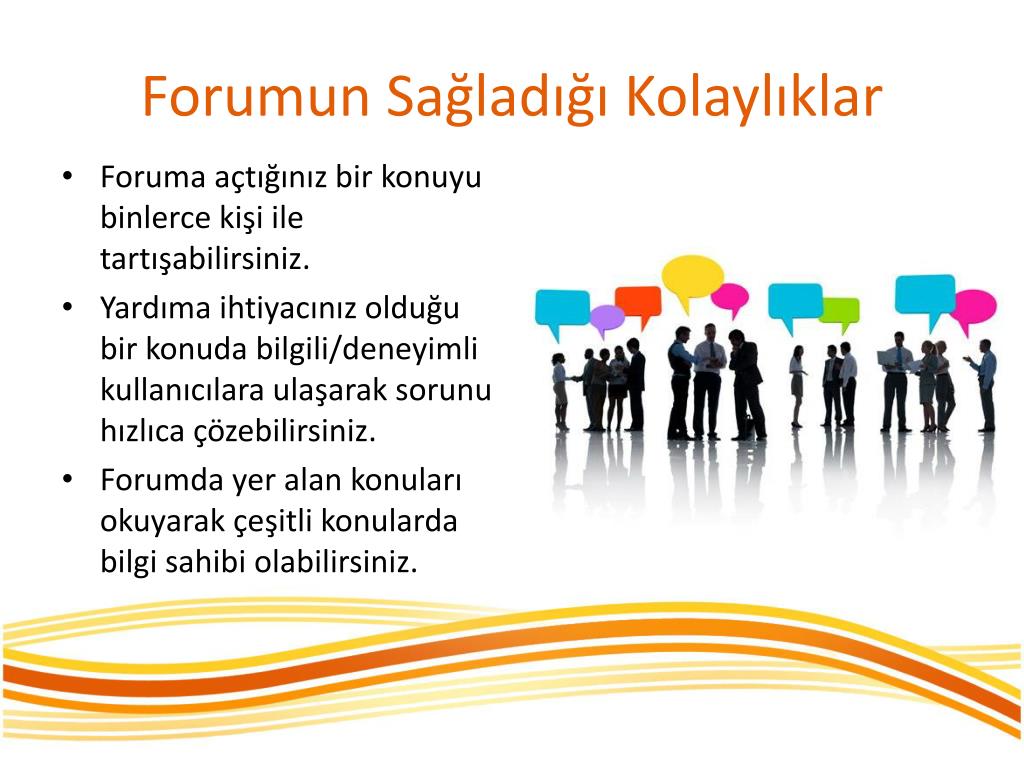 Forumun Sağladığı Kolaylıklar

• Foruma açtığınız bir konuyu binlerce kişi ile tartışabilirsiniz.
• Yardıma ihtiyacınız olduğu bir konuda bilgili/deneyimli kullanıcılara ulaşarak sorunu hızlıca çözebilirsiniz.
• Forumda yer alan konuları okuyarak çeşitli konularda bilgi sahibi olabilirsiniz.